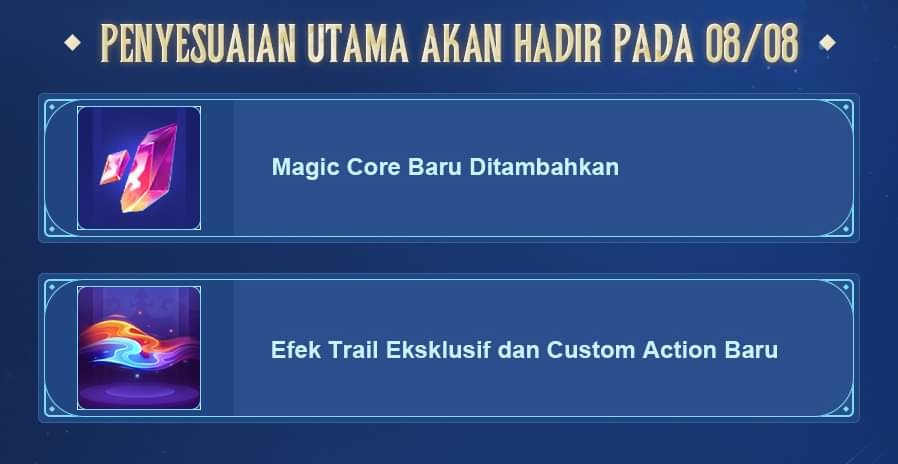 PENYESUAIAN UTAMA AKAN HADIR PADA 08/08

Magic Core Baru Ditambahkan

Efek Trail Eksklusif dan Custom Action Baru